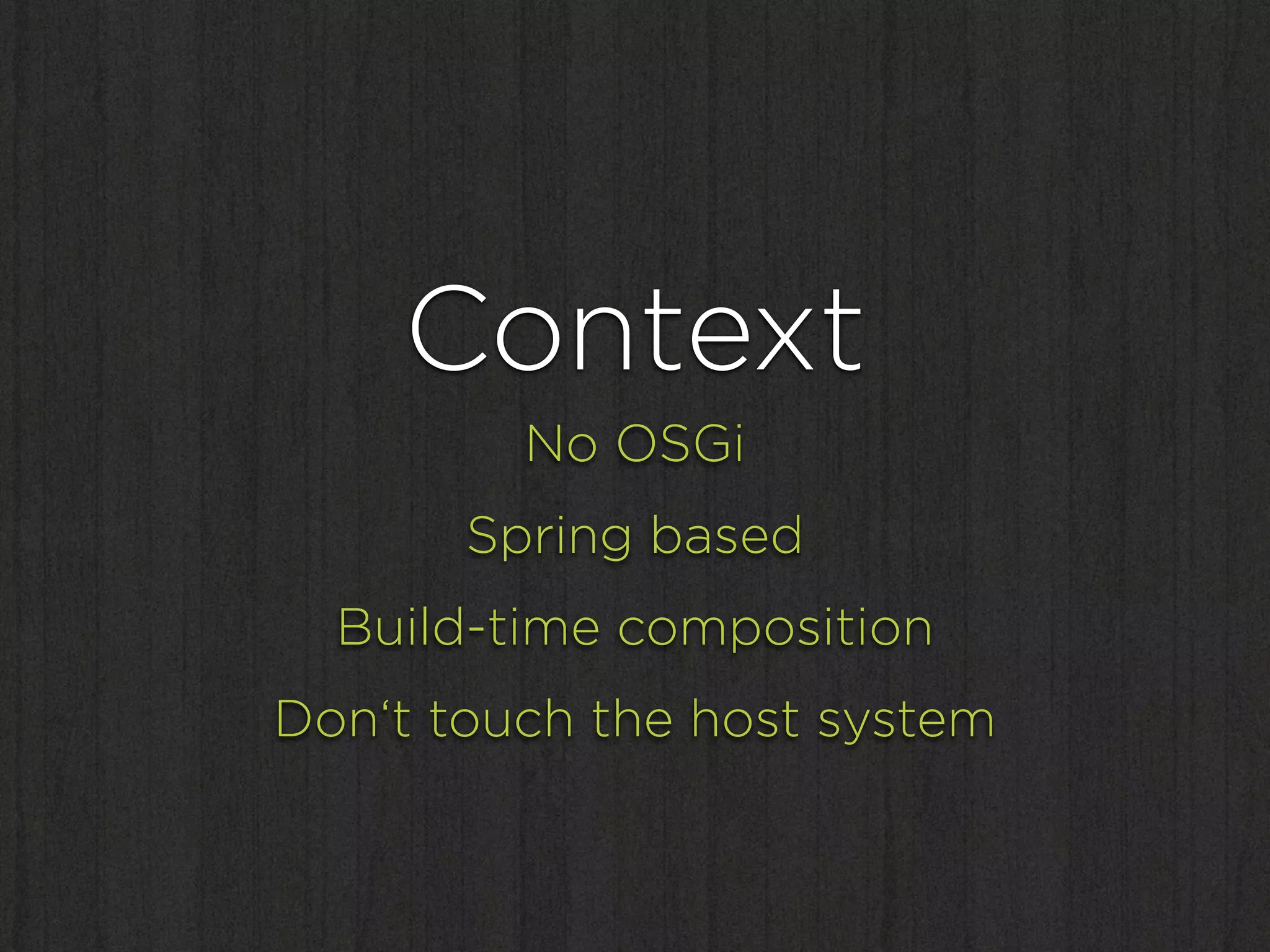 Context

No OSGi

Spring based

Build-time composition

Don‘t touch the host system